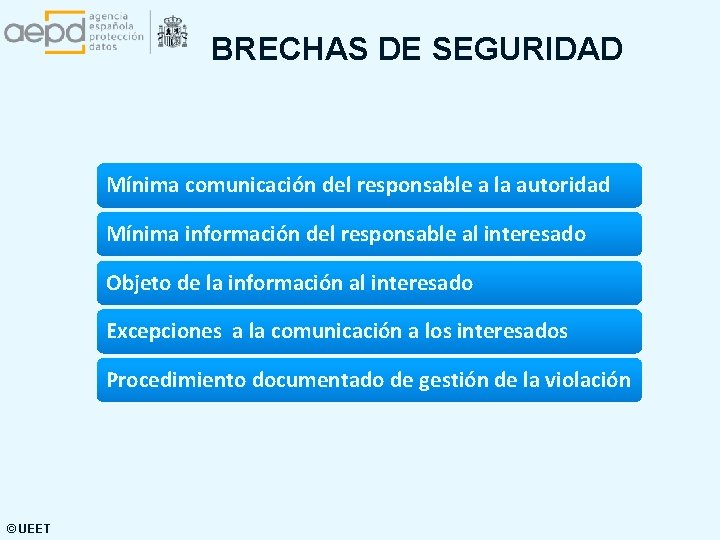 aepd agencia española protección datos

BRECHAS DE SEGURIDAD

Mínima comunicación del responsable a la autoridad

Mínima información del responsable al interesado

Objeto de la información al interesado

Excepciones a la comunicación a los interesados

Procedimiento documentado de gestión de la violación

©UEET